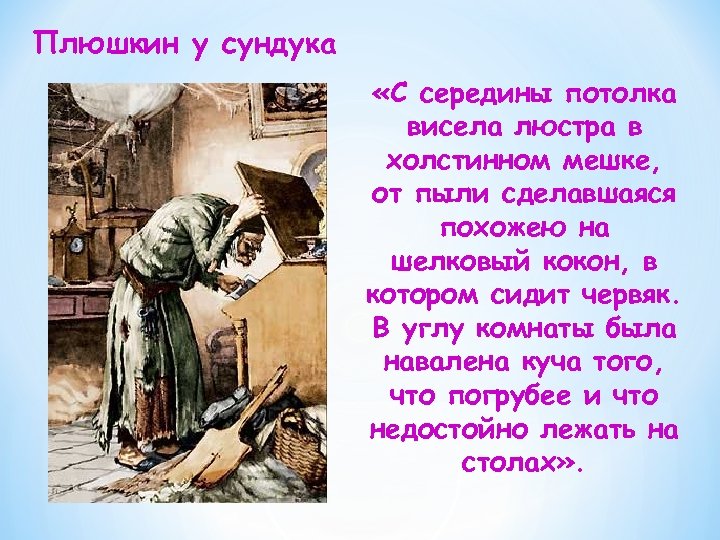 Плюшкин у сундука

«С середины потолка висела люстра в холстинном мешке, от пыли сделавшаяся похожею на шелковый кокон, в котором сидит червяк. В углу комнаты была навалена куча того, что погрубее и что недостойно лежать на столах».